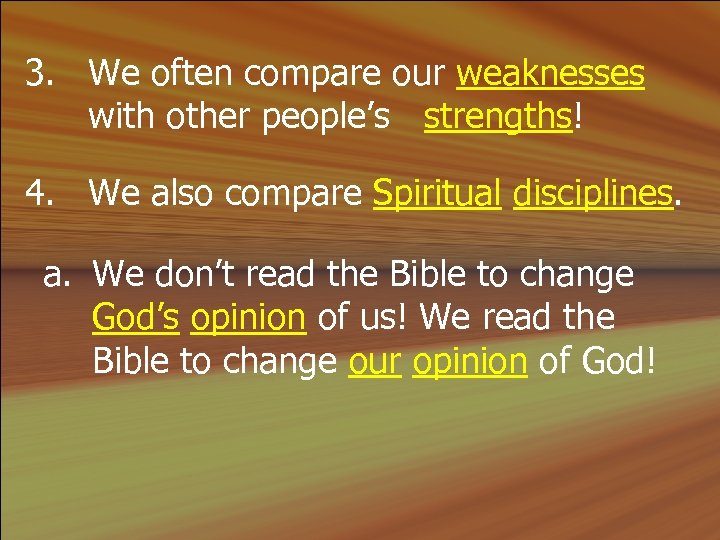 3. We often compare our weaknesses with other people's strengths!

4. We also compare Spiritual disciplines.

a. We don't read the Bible to change God's opinion of us! We read the Bible to change our opinion of God!